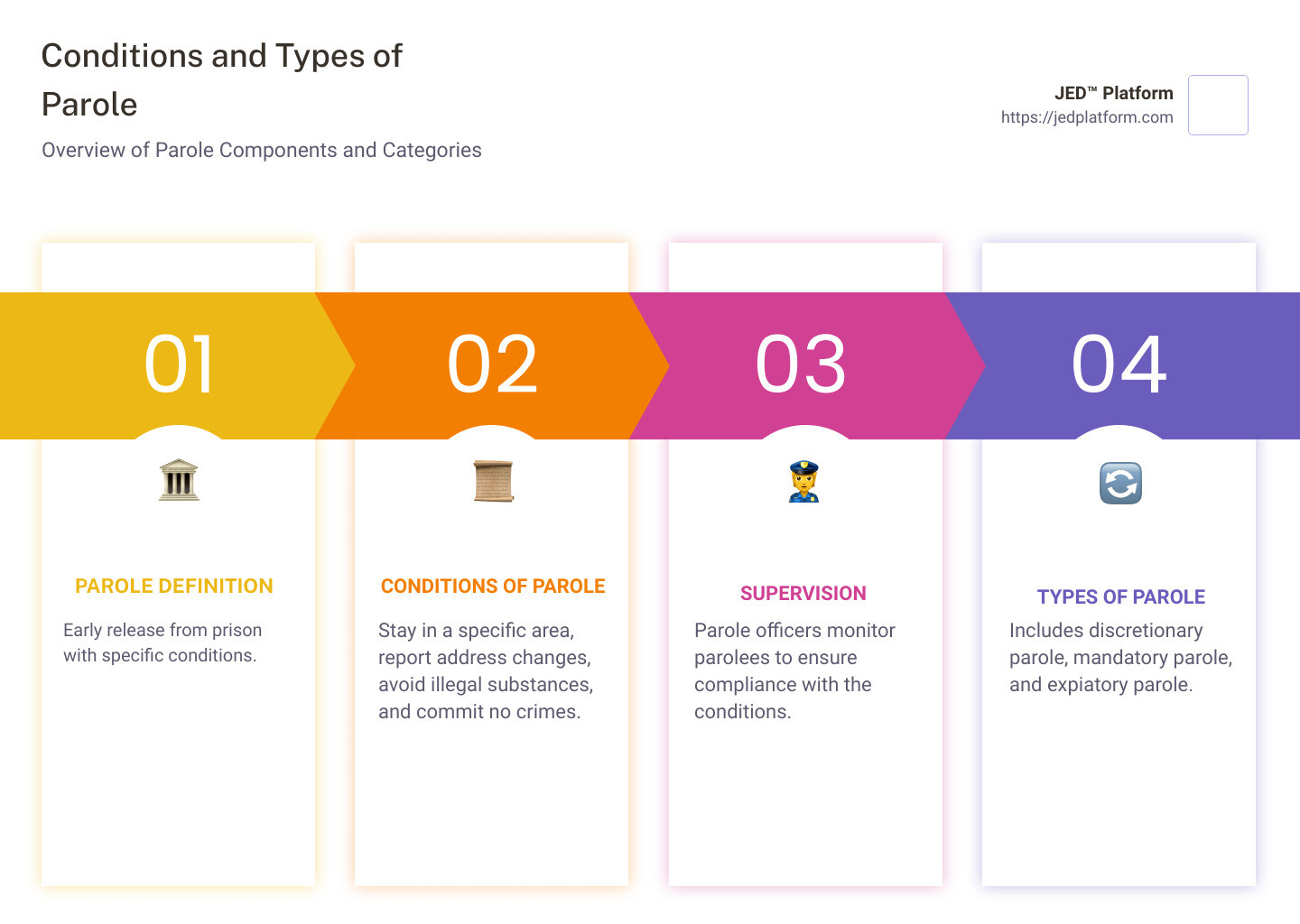 Conditions and Types of Parole

Overview of Parole Components and Categories

JED™ Platform
https://jedplatform.com

01

PAROLE DEFINITION

Early release from prison with specific conditions.

02

CONDITIONS OF PAROLE

Stay in a specific area, report address changes, avoid illegal substances, and commit no crimes.

03

SUPERVISION

Parole officers monitor parolees to ensure compliance with the conditions.

04

TYPES OF PAROLE

Includes discretionary parole, mandatory parole, and expiatory parole.